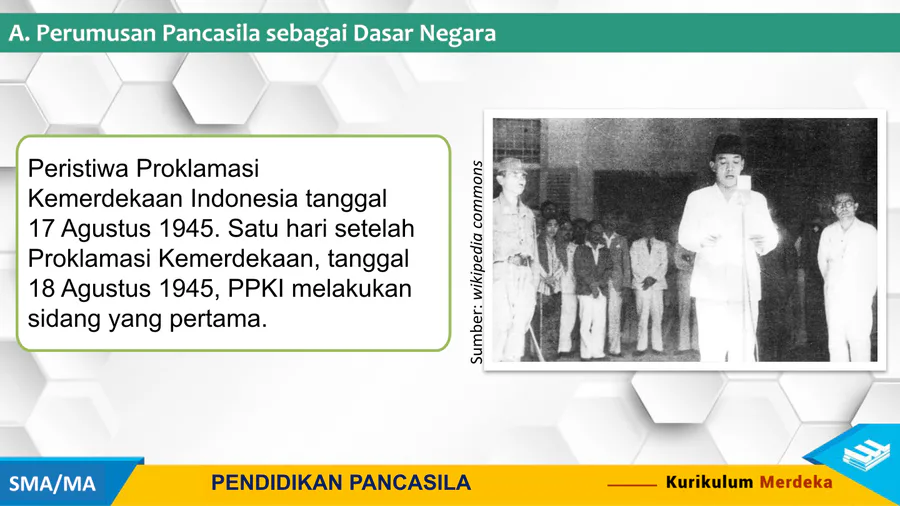 A. Perumusan Pancasila sebagai Dasar Negara

Peristiwa Proklamasi Kemerdekaan Indonesia tanggal 17 Agustus 1945. Satu hari setelah Proklamasi Kemerdekaan, tanggal 18 Agustus 1945, PPKI melakukan sidang yang pertama.

Sumber: wikipedia commons

SMA/MA

PENDIDIKAN PANCASILA

Kurikulum Merdeka